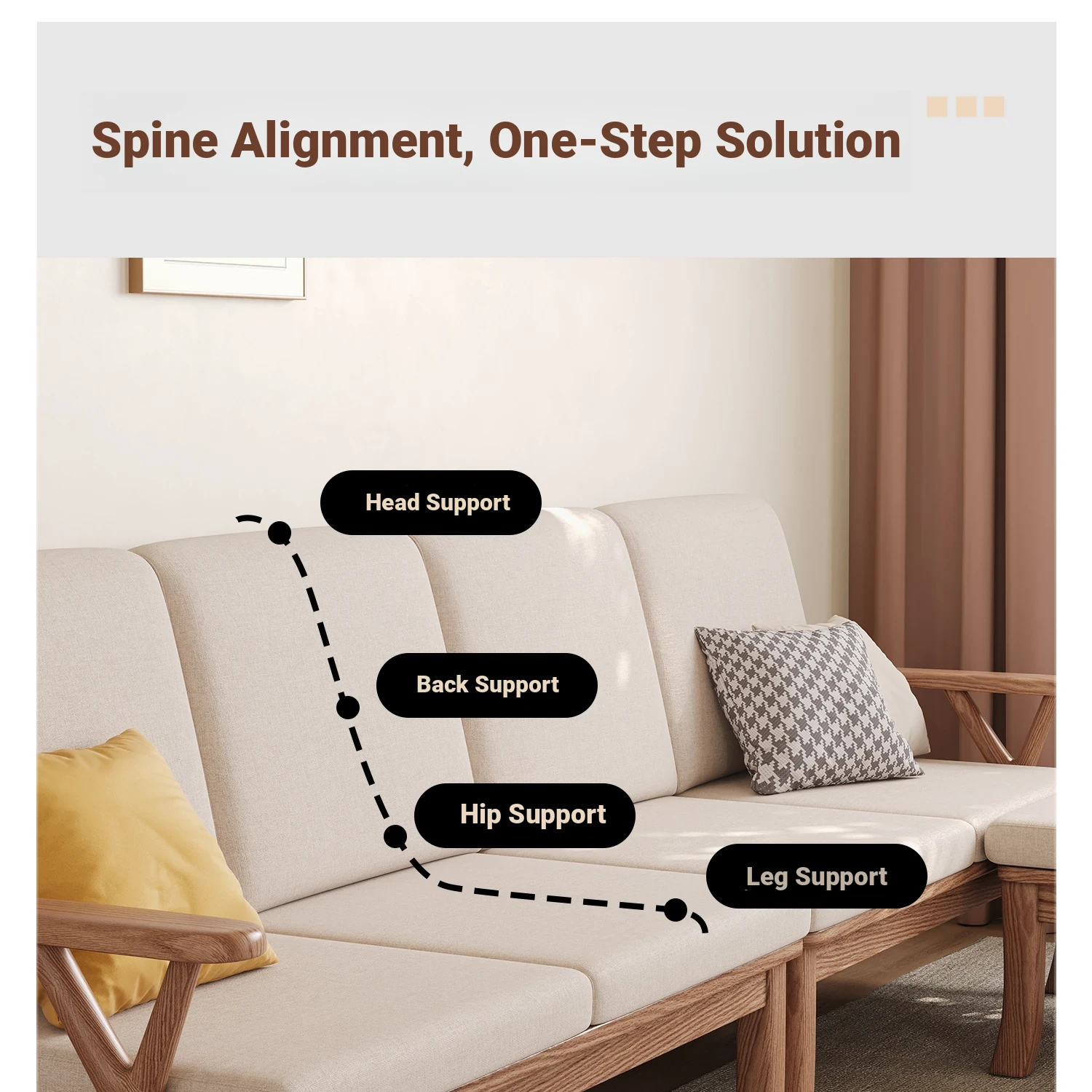 Spine Alignment, One-Step Solution

Head Support

Back Support

Hip Support

Leg Support